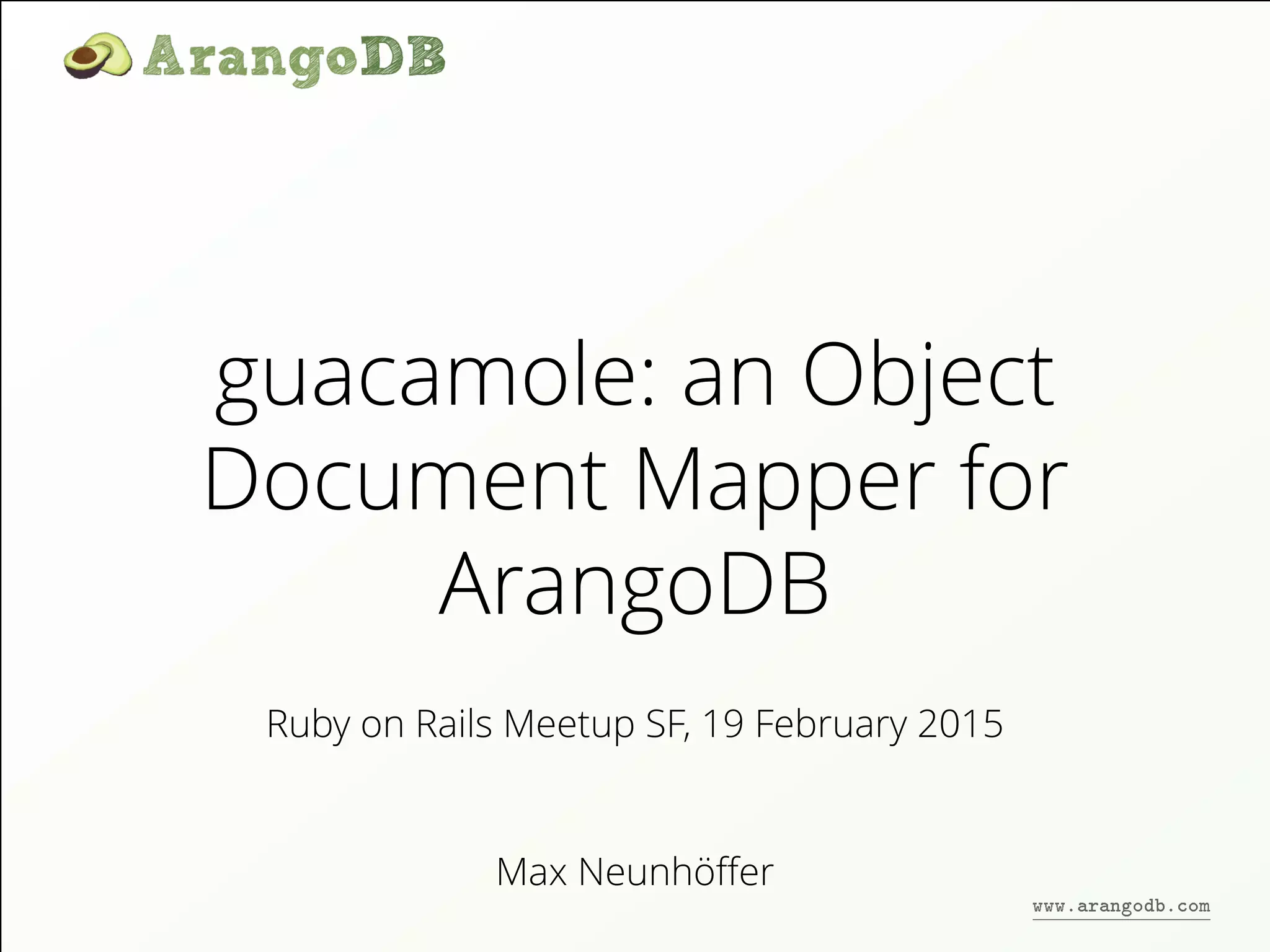 ArangoDB

guacamole: an Object Document Mapper for ArangoDB

Ruby on Rails Meetup SF, 19 February 2015

Max Neunhöffer

www.arangodb.com